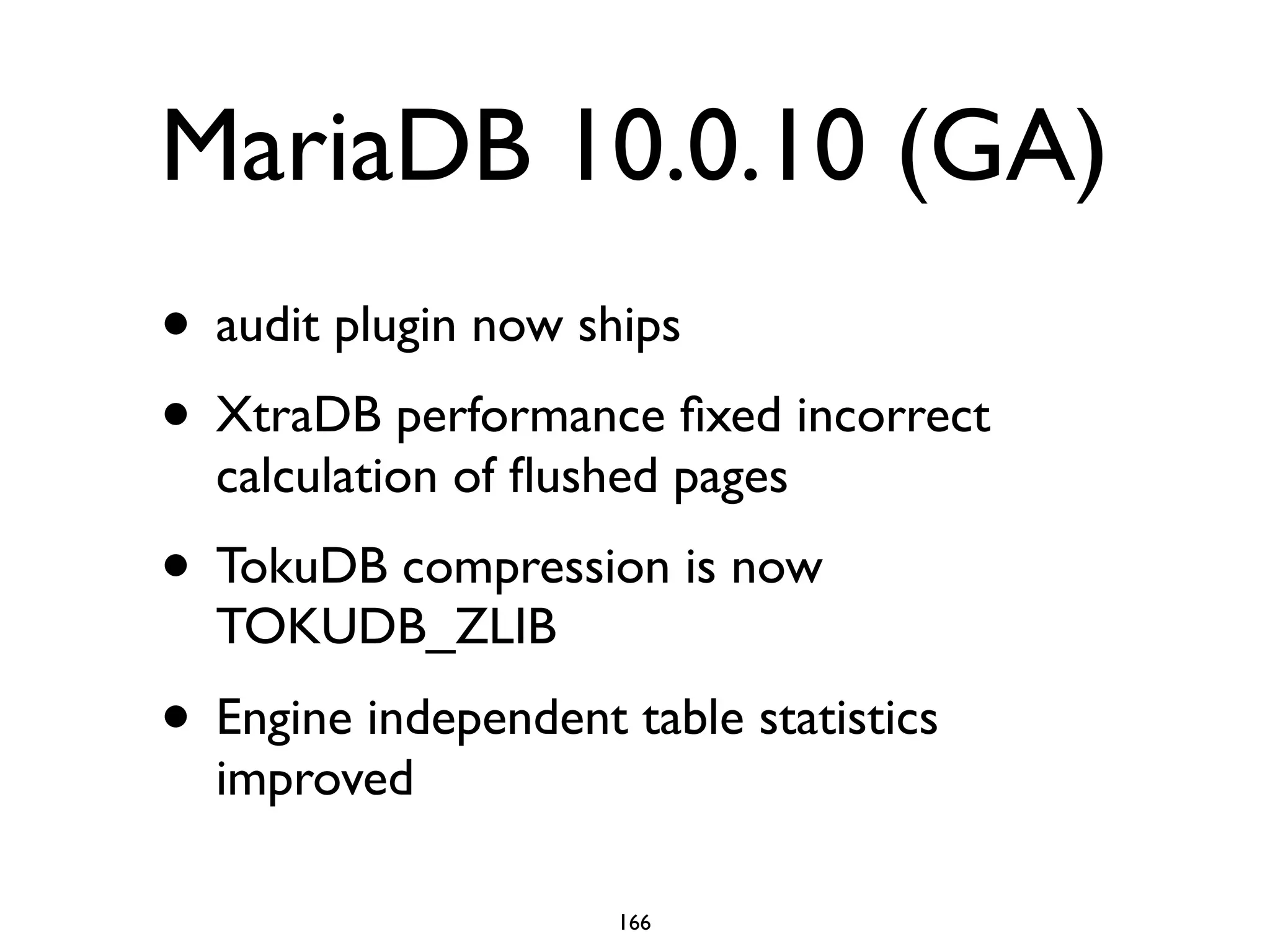 MariaDB 10.0.10 (GA)

• audit plugin now ships

• XtraDB performance fixed incorrect calculation of flushed pages

• TokuDB compression is now TOKUDB_ZLIB

• Engine independent table statistics improved

166